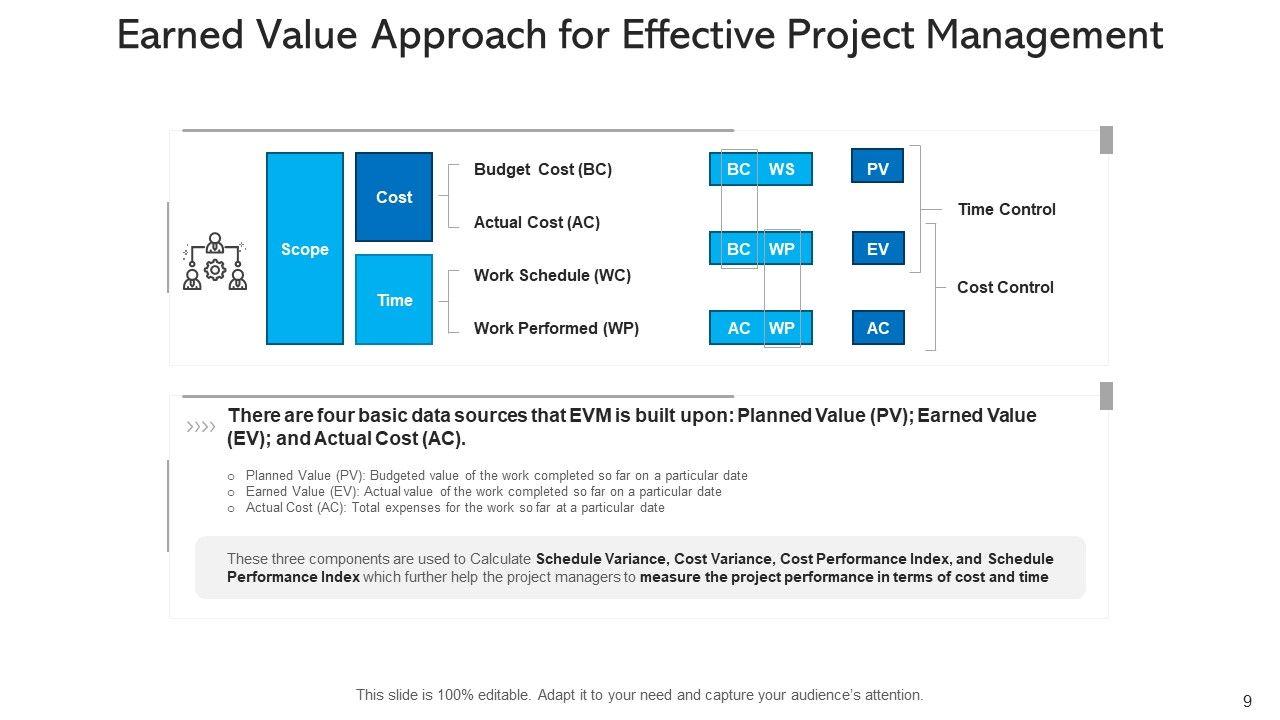 Earned Value Approach for Effective Project Management

Scope

Cost

Time

Budget Cost (BC)

Actual Cost (AC)

Work Schedule (WC)

Work Performed (WP)

BC WS

BC WP

AC WP

PV

EV

AC

Time Control

Cost Control

There are four basic data sources that EVM is built upon: Planned Value (PV); Earned Value (EV); and Actual Cost (AC).

o Planned Value (PV): Budgeted value of the work completed so far on a particular date
o Earned Value (EV): Actual value of the work completed so far on a particular date
o Actual Cost (AC): Total expenses for the work so far at a particular date

These three components are used to Calculate Schedule Variance, Cost Variance, Cost Performance Index, and Schedule Performance Index which further help the project managers to measure the project performance in terms of cost and time

This slide is 100% editable. Adapt it to your need and capture your audience's attention.

9